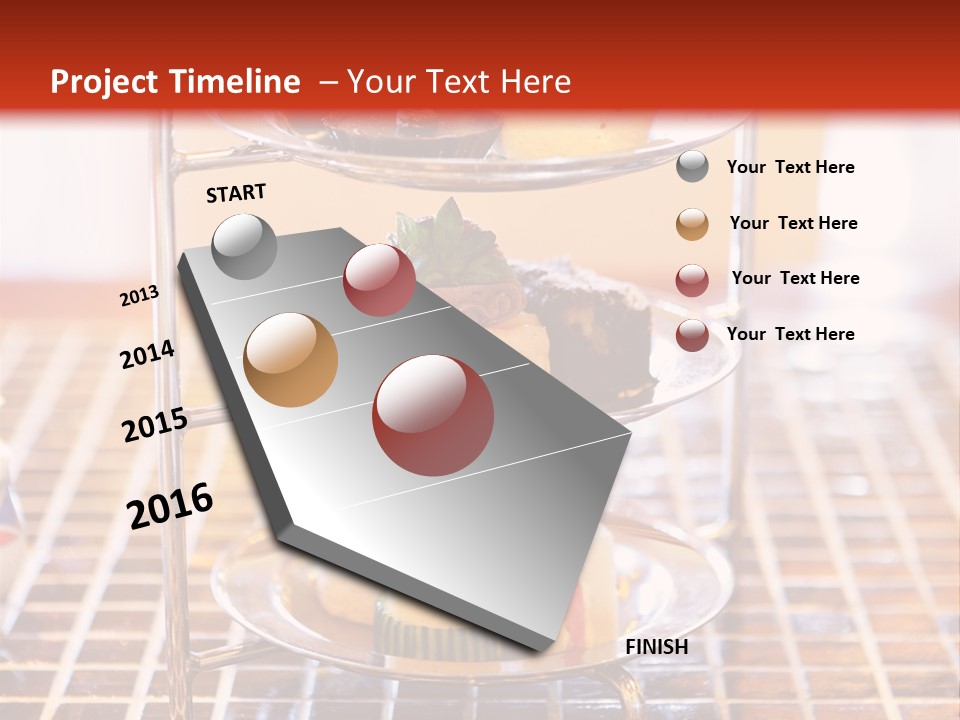 Project Timeline – Your Text Here

START

2013

2014

2015

2016

FINISH

Your Text Here

Your Text Here

Your Text Here

Your Text Here